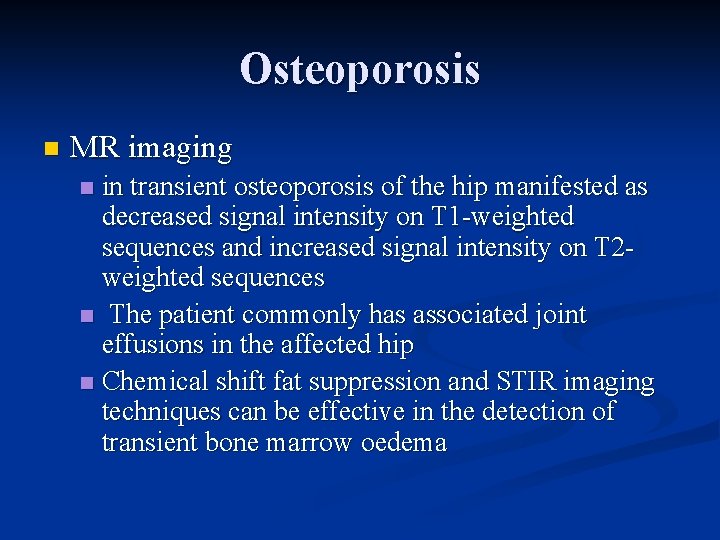 Osteoporosis

MR imaging

in transient osteoporosis of the hip manifested as decreased signal intensity on T1-weighted sequences and increased signal intensity on T2-weighted sequences

The patient commonly has associated joint effusions in the affected hip

Chemical shift fat suppression and STIR imaging techniques can be effective in the detection of transient bone marrow oedema